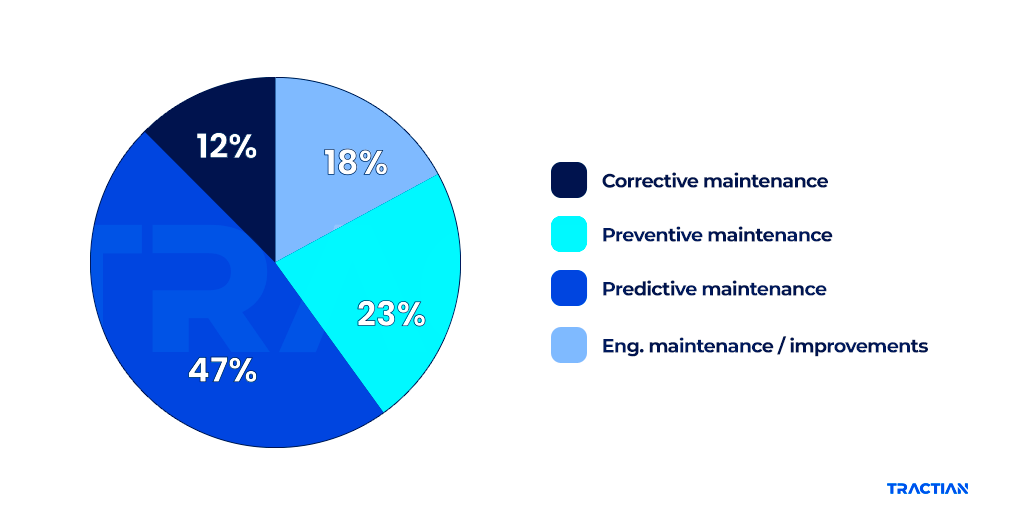 12%
18%
23%
47%

Corrective maintenance
Preventive maintenance
Predictive maintenance
Eng. maintenance / improvements

TRACTIAN